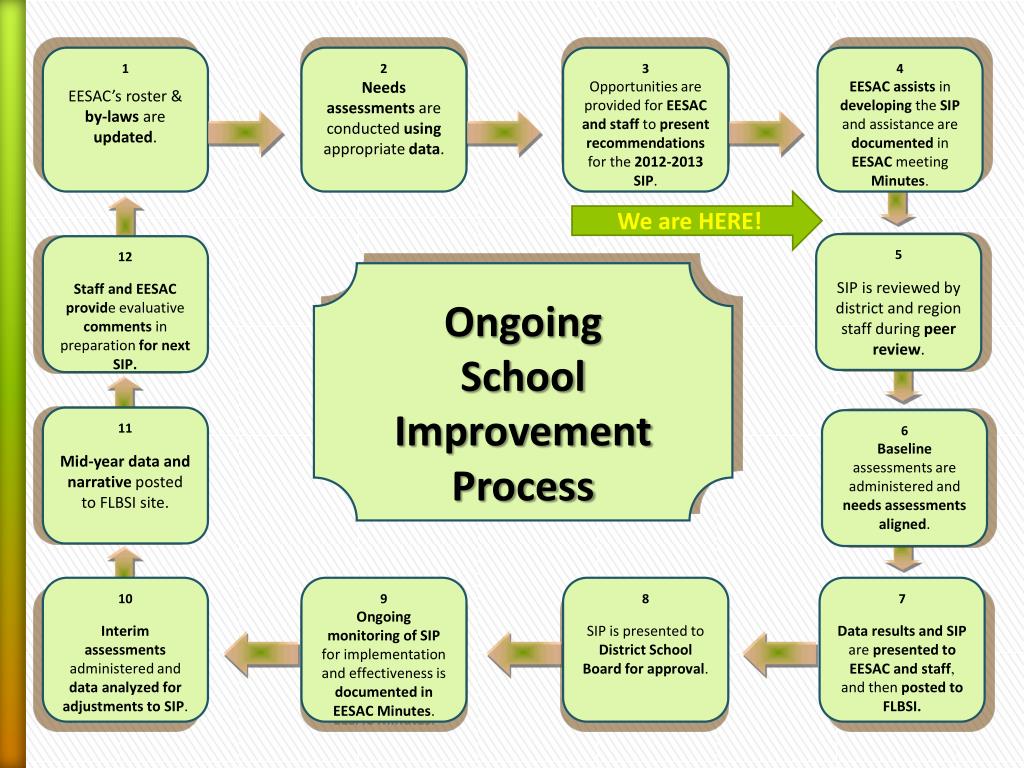 1
EESAC's roster & by-laws are updated.

2
Needs assessments are conducted using appropriate data.

3
Opportunities are provided for EESAC and staff to present recommendations for the 2012-2013 SIP.

4
EESAC assists in developing the SIP and assistance are documented in EESAC meeting Minutes.

We are HERE!

5
SIP is reviewed by district and region staff during peer review.

6
Baseline assessments are administered and needs assessments aligned.

7
Data results and SIP are presented to EESAC and staff, and then posted to FLBSI.

8
SIP is presented to District School Board for approval.

9
Ongoing monitoring of SIP for implementation and effectiveness is documented in EESAC Minutes.

10
Interim assessments administered and data analyzed for adjustments to SIP.

11
Mid-year data and narrative posted to FLBSI site.

12
Staff and EESAC provide evaluative comments in preparation for next SIP.

Ongoing School Improvement Process